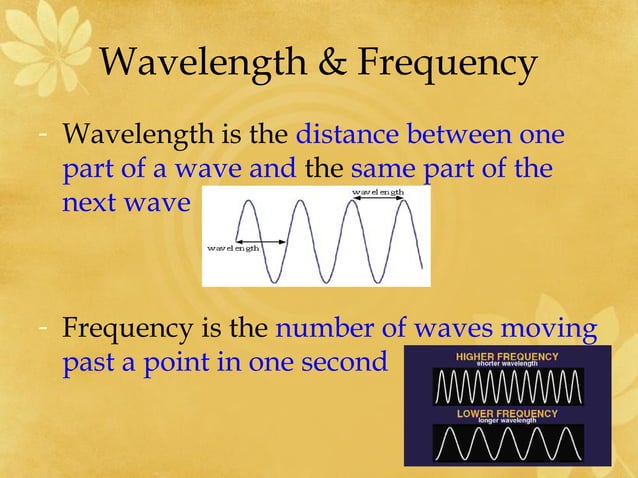 Wavelength & Frequency

- Wavelength is the distance between one part of a wave and the same part of the next wave

wavelength

wavelength

- Frequency is the number of waves moving past a point in one second

HIGHER FREQUENCY
shorter wavelength

LOWER FREQUENCY
longer wavelength